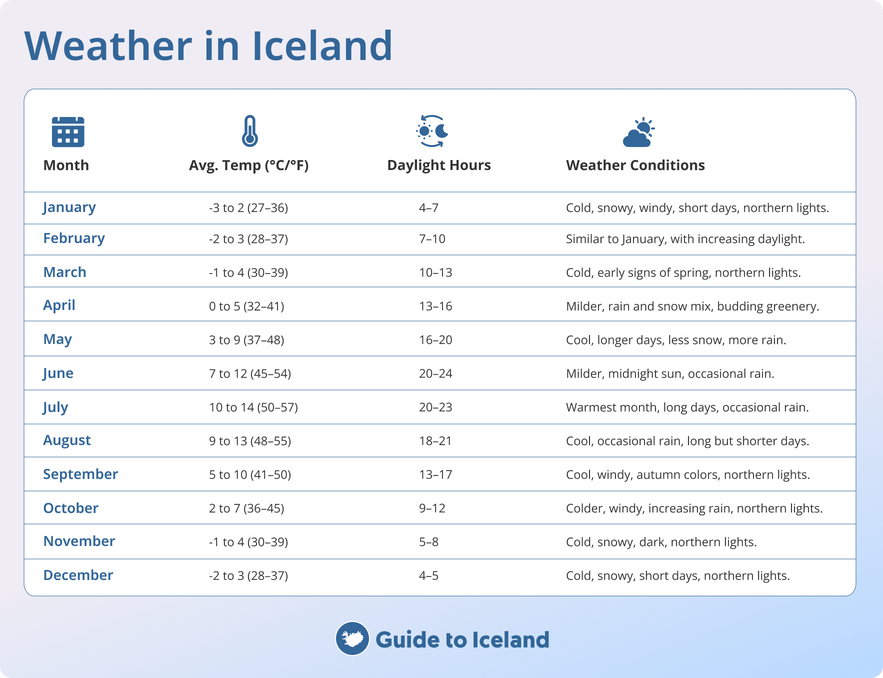 Weather in Iceland

| Month | Avg. Temp (°C/°F) | Daylight Hours | Weather Conditions |
|---|---|---|---|
| January | -3 to 2 (27–36) | 4–7 | Cold, snowy, windy, short days, northern lights. |
| February | -2 to 3 (28–37) | 7–10 | Similar to January, with increasing daylight. |
| March | -1 to 4 (30–39) | 10–13 | Cold, early signs of spring, northern lights. |
| April | 0 to 5 (32–41) | 13–16 | Milder, rain and snow mix, budding greenery. |
| May | 3 to 9 (37–48) | 16–20 | Cool, longer days, less snow, more rain. |
| June | 7 to 12 (45–54) | 20–24 | Milder, midnight sun, occasional rain. |
| July | 10 to 14 (50–57) | 20–23 | Warmest month, long days, occasional rain. |
| August | 9 to 13 (48–55) | 18–21 | Cool, occasional rain, long but shorter days. |
| September | 5 to 10 (41–50) | 13–17 | Cool, windy, autumn colors, northern lights. |
| October | 2 to 7 (36–45) | 9–12 | Colder, windy, increasing rain, northern lights. |
| November | -1 to 4 (30–39) | 5–8 | Cold, snowy, dark, northern lights. |
| December | -2 to 3 (28–37) | 4–5 | Cold, snowy, short days, northern lights. |

Guide to Iceland